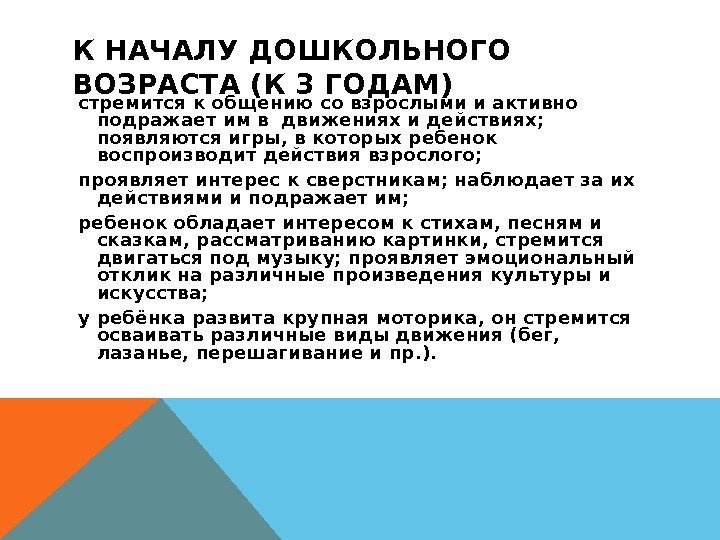 К НАЧАЛУ ДОШКОЛЬНОГО ВОЗРАСТА (К 3 ГОДАМ)

стремится к общению со взрослыми и активно подражает им в движениях и действиях; появляются игры, в которых ребенок воспроизводит действия взрослого;

проявляет интерес к сверстникам; наблюдает за их действиями и подражает им;

ребенок обладает интересом к стихам, песням и сказкам, рассматриванию картинки, стремится двигаться под музыку; проявляет эмоциональный отклик на различные произведения культуры и искусства;

у ребёнка развита крупная моторика, он стремится осваивать различные виды движения (бег, лазанье, перешагивание и пр.).